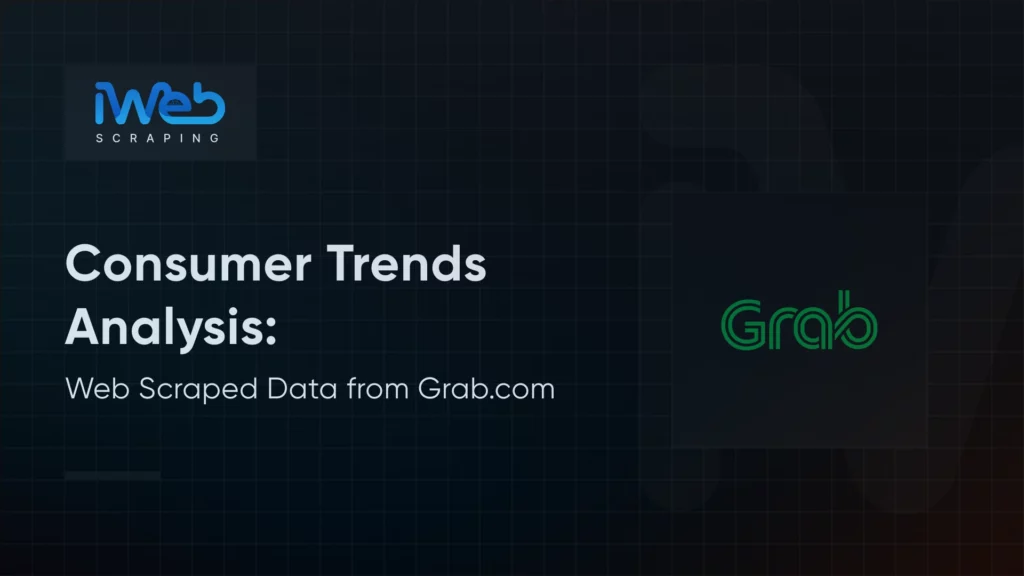 iWeb
SCRAPING

Consumer Trends Analysis:

Web Scraped Data from Grab.com

Grab